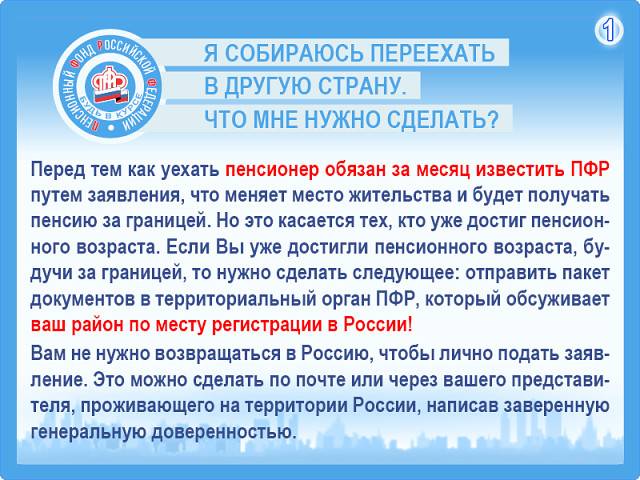 1

ПЕНСИОННЫЙ ФОНД РОССИЙСКОЙ ФЕДЕРАЦИИ
ПФР
БУДЬ В КУРСЕ

Я СОБИРАЮСЬ ПЕРЕЕХАТЬ В ДРУГУЮ СТРАНУ. ЧТО МНЕ НУЖНО СДЕЛАТЬ?

Перед тем как уехать пенсионер обязан за месяц известить ПФР путем заявления, что меняет место жительства и будет получать пенсию за границей. Но это касается тех, кто уже достиг пенсионного возраста. Если Вы уже достигли пенсионного возраста, будучи за границей, то нужно сделать следующее: отправить пакет документов в территориальный орган ПФР, который обсуживает ваш район по месту регистрации в России!

Вам не нужно возвращаться в Россию, чтобы лично подать заявление. Это можно сделать по почте или через вашего представителя, проживающего на территории России, написав заверенную генеральную доверенностью.